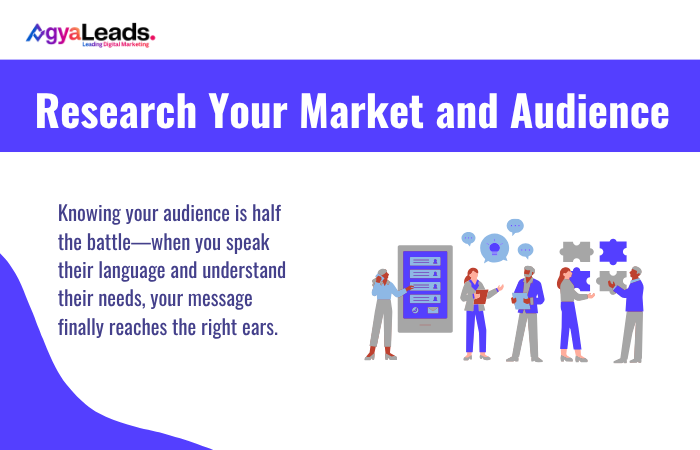 AgyaLeads.
Leading Digital Marketing

Research Your Market and Audience

Knowing your audience is half the battle—when you speak their language and understand their needs, your message finally reaches the right ears.